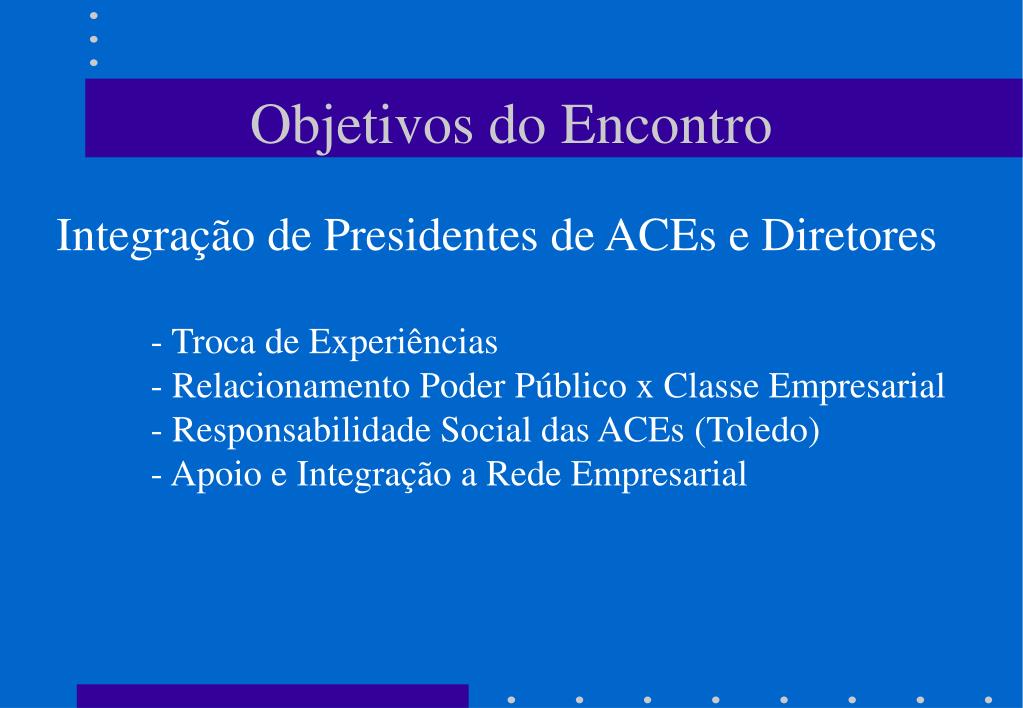 Objetivos do Encontro

Integração de Presidentes de ACEs e Diretores

- Troca de Experiências
- Relacionamento Poder Público x Classe Empresarial
- Responsabilidade Social das ACEs (Toledo)
- Apoio e Integração a Rede Empresarial